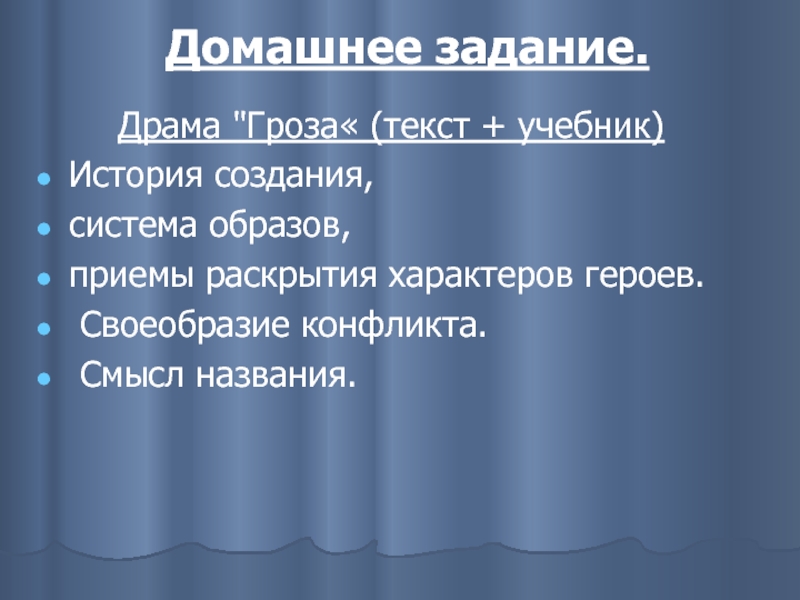 Домашнее задание.

Драма "Гроза« (текст + учебник)

- История создания,
- система образов,
- приемы раскрытия характеров героев.
- Своеобразие конфликта.
- Смысл названия.